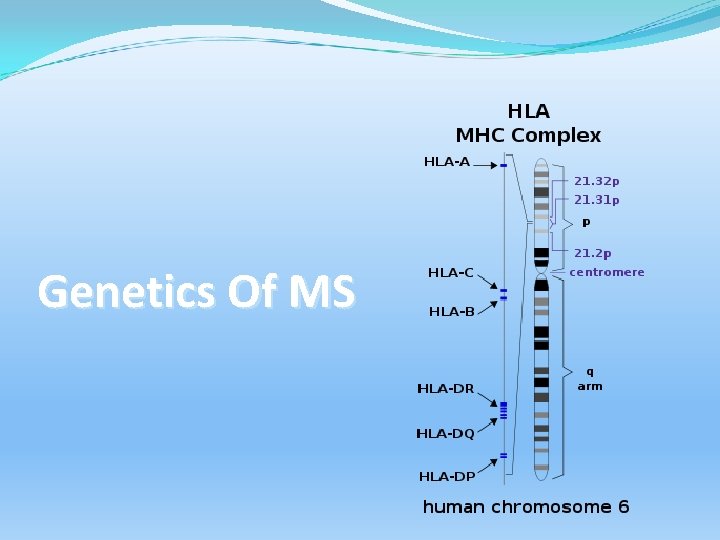 Genetics Of MS

HLA
MHC Complex

HLA-A
HLA-C
HLA-B
HLA-DR
HLA-DQ
HLA-DP

21.32p
21.31p
p
21.2p
centromere
q
arm

human chromosome 6